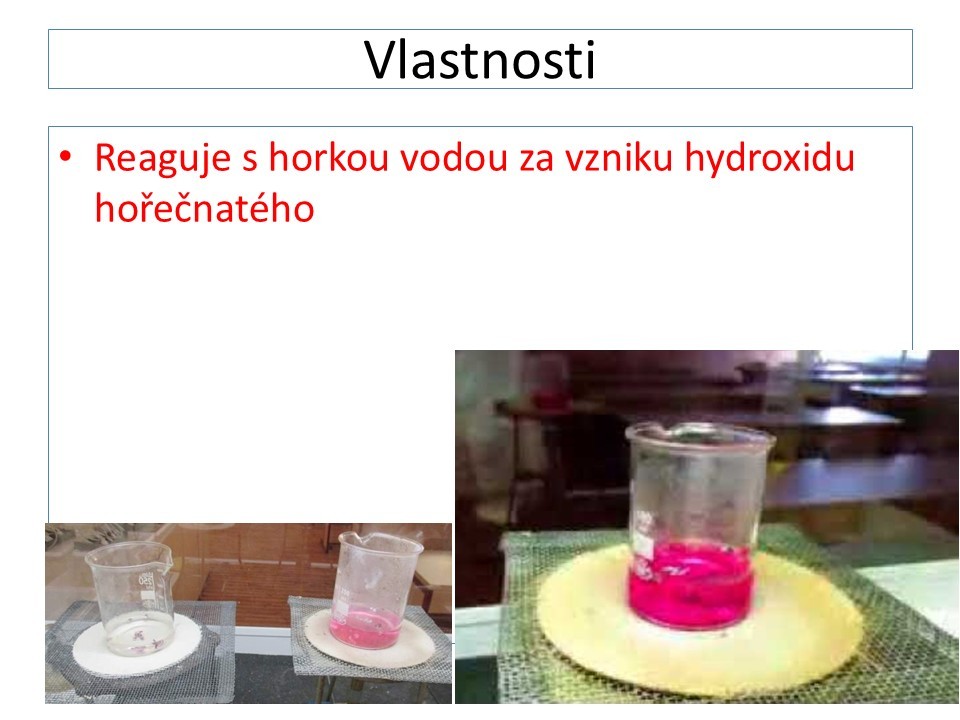 Vlastnosti

• Reaguje s horkou vodou za vzniku hydroxidu hořečnatého